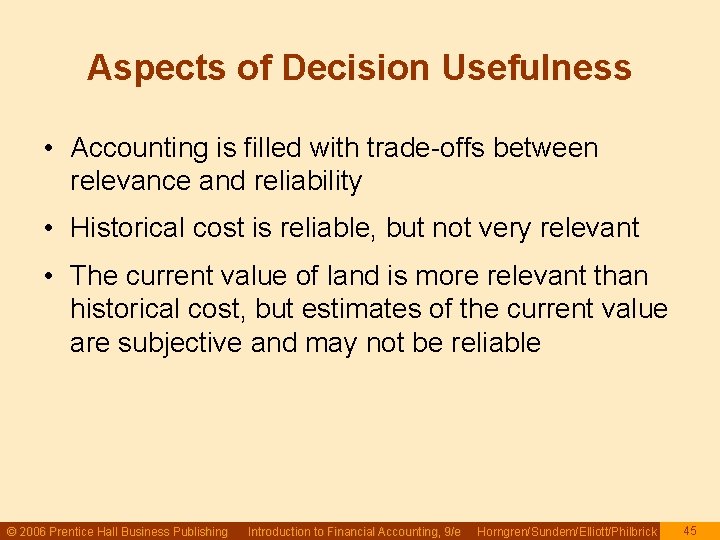 Aspects of Decision Usefulness

• Accounting is filled with trade-offs between relevance and reliability

• Historical cost is reliable, but not very relevant

• The current value of land is more relevant than historical cost, but estimates of the current value are subjective and may not be reliable

© 2006 Prentice Hall Business Publishing Introduction to Financial Accounting, 9/e Horngren/Sundem/Elliott/Philbrick 45